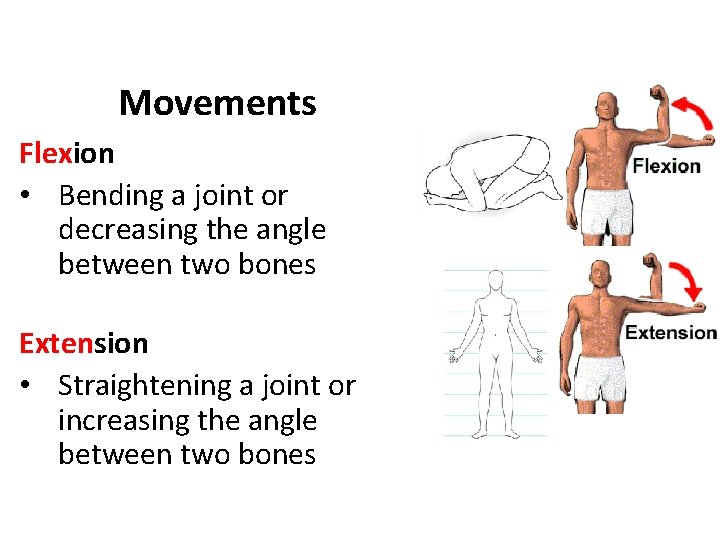 Movements

Flexion

• Bending a joint or decreasing the angle between two bones

Extension

• Straightening a joint or increasing the angle between two bones

Flexion

Extension